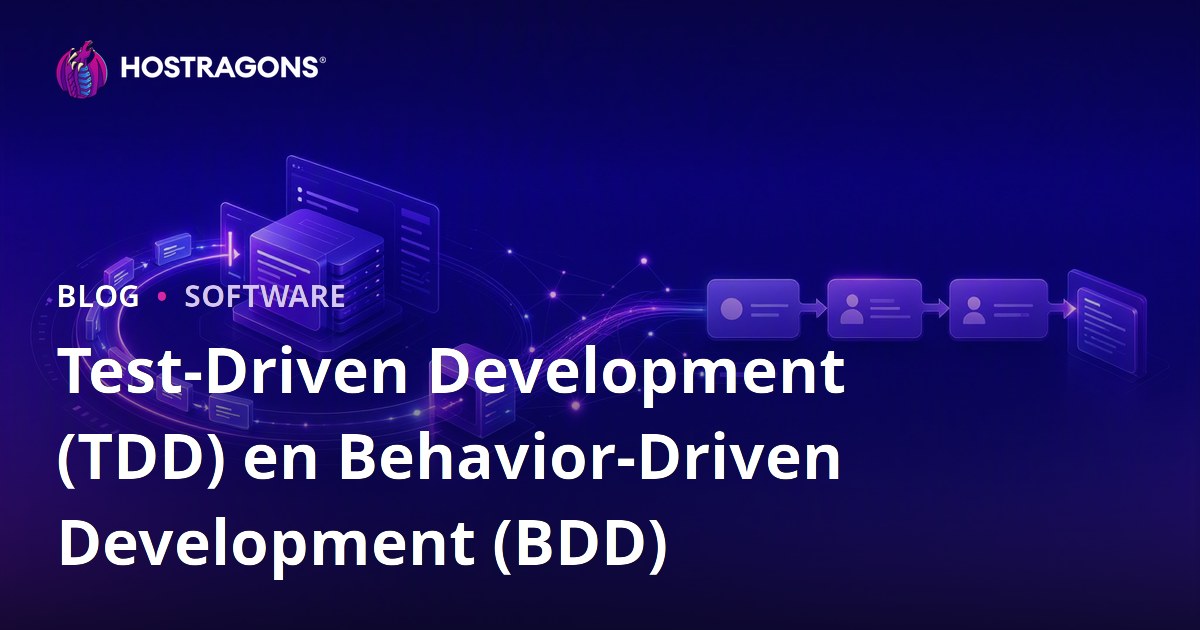 HOSTRAGONS®

BLOG • SOFTWARE

Test-Driven Development (TDD) en Behavior-Driven Development (BDD)